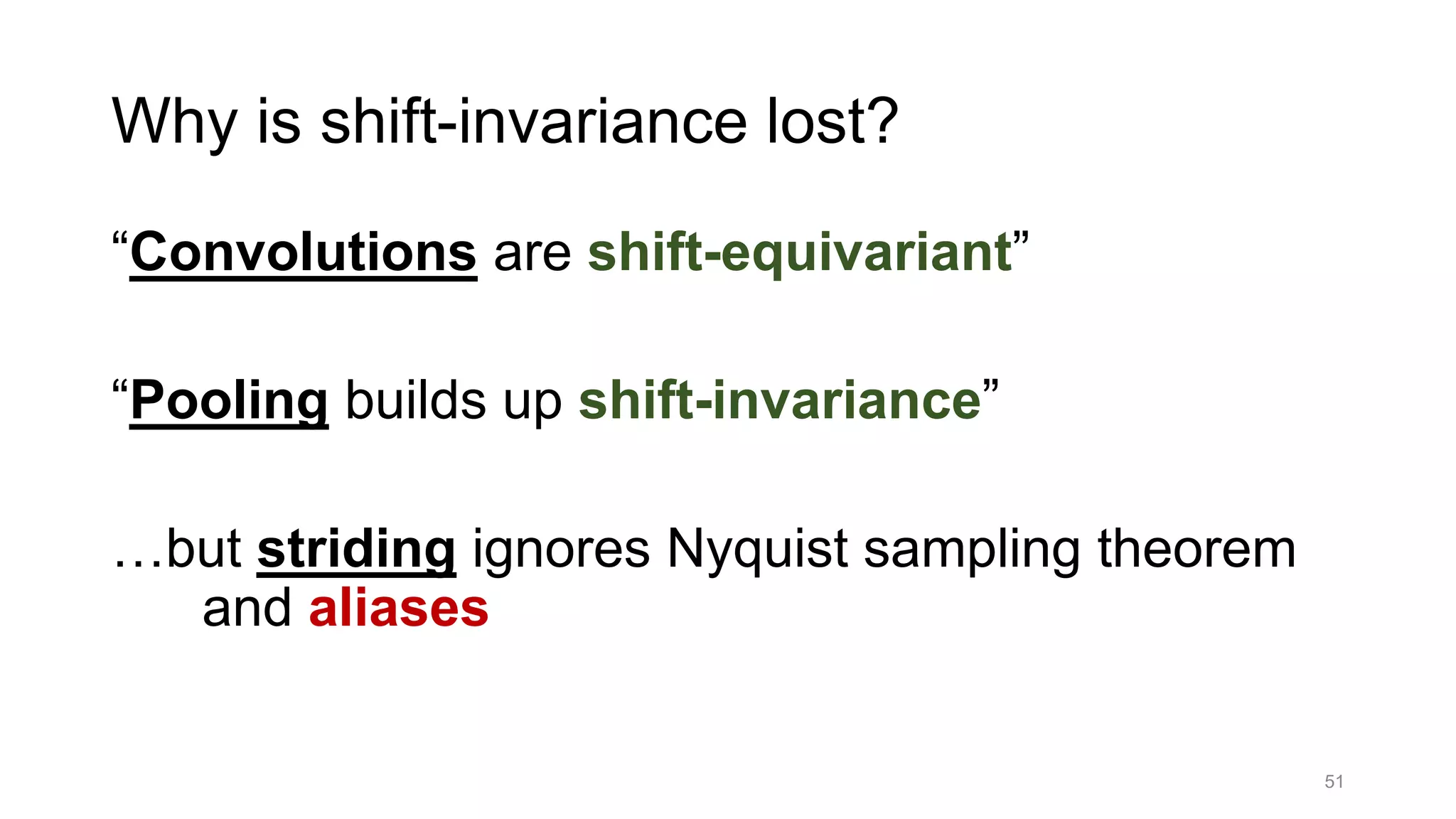 Why is shift-invariance lost?

“Convolutions are shift-equivariant”

“Pooling builds up shift-invariance”

…but striding ignores Nyquist sampling theorem and aliases

51